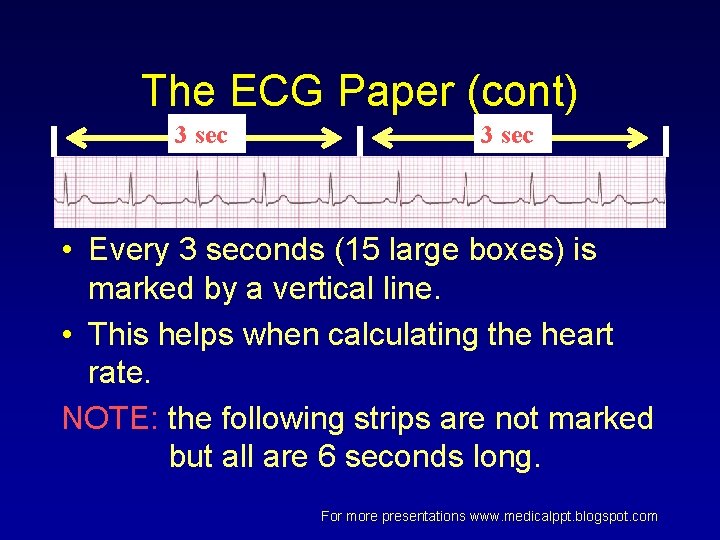 The ECG Paper (cont)

3 sec

3 sec

• Every 3 seconds (15 large boxes) is marked by a vertical line.

• This helps when calculating the heart rate.

NOTE: the following strips are not marked but all are 6 seconds long.

For more presentations www.medicalppt.blogspot.com